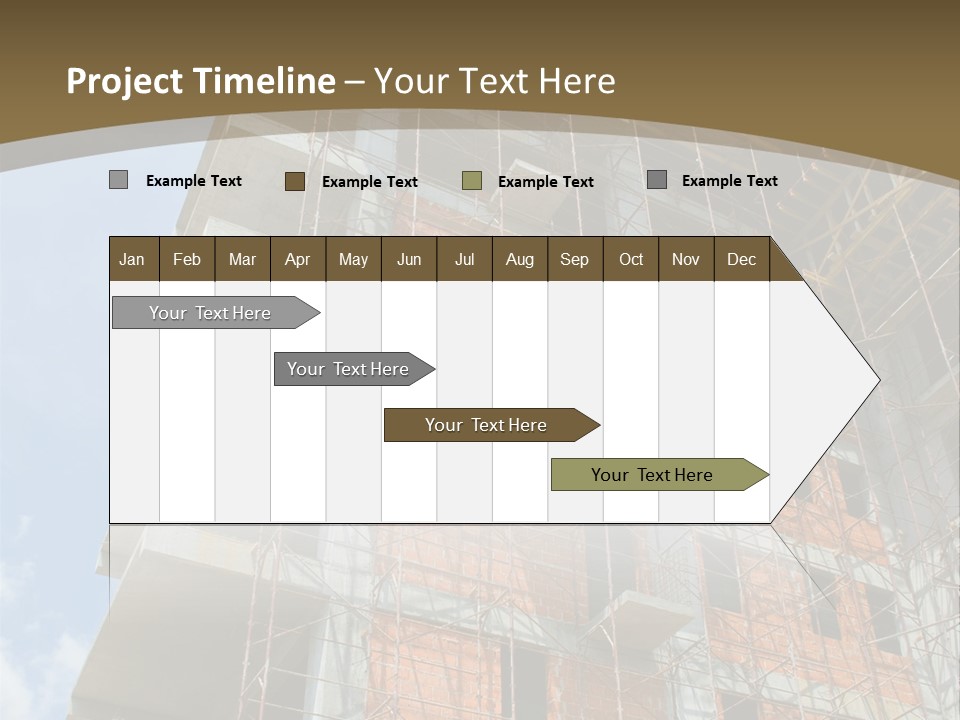 Project Timeline – Your Text Here

Example Text Example Text Example Text Example Text

| Jan | Feb | Mar | Apr | May | Jun | Jul | Aug | Sep | Oct | Nov | Dec |
|---|---|---|---|---|---|---|---|---|---|---|---|

Your Text Here

Your Text Here

Your Text Here

Your Text Here